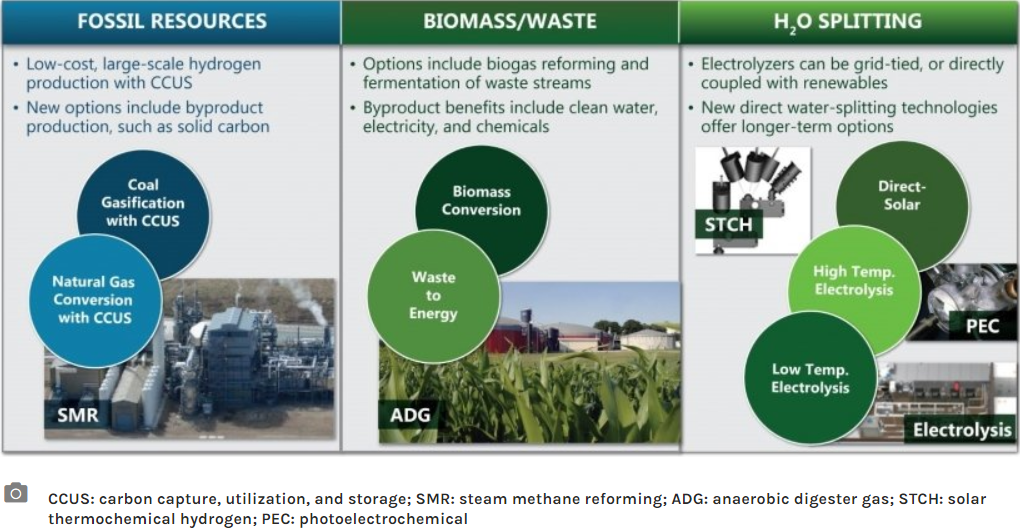 FOSSIL RESOURCES

• Low-cost, large-scale hydrogen production with CCUS
• New options include byproduct production, such as solid carbon

Coal Gasification with CCUS

Natural Gas Conversion with CCUS

SMR

BIOMASS/WASTE

• Options include biogas reforming and fermentation of waste streams
• Byproduct benefits include clean water, electricity, and chemicals

Biomass Conversion

Waste to Energy

ADG

$H_2O$ SPLITTING

• Electrolyzers can be grid-tied, or directly coupled with renewables
• New direct water-splitting technologies offer longer-term options

STCH

Direct-Solar

High Temp. Electrolysis

PEC

Low Temp. Electrolysis

Electrolysis

CCUS: carbon capture, utilization, and storage; SMR: steam methane reforming; ADG: anaerobic digester gas; STCH: solar thermochemical hydrogen; PEC: photoelectrochemical